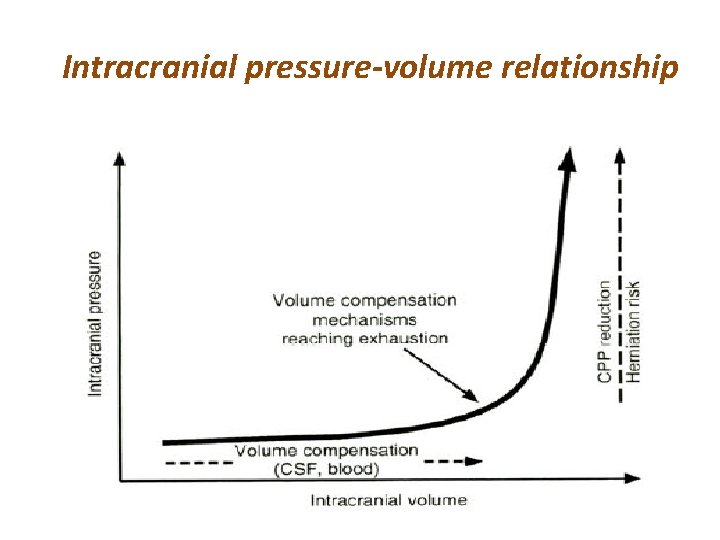 Intracranial pressure-volume relationship

Intracranial pressure

Volume compensation mechanisms reaching exhaustion

CPP reduction
Herniation risk

Volume compensation (CSF, blood)

Intracranial volume